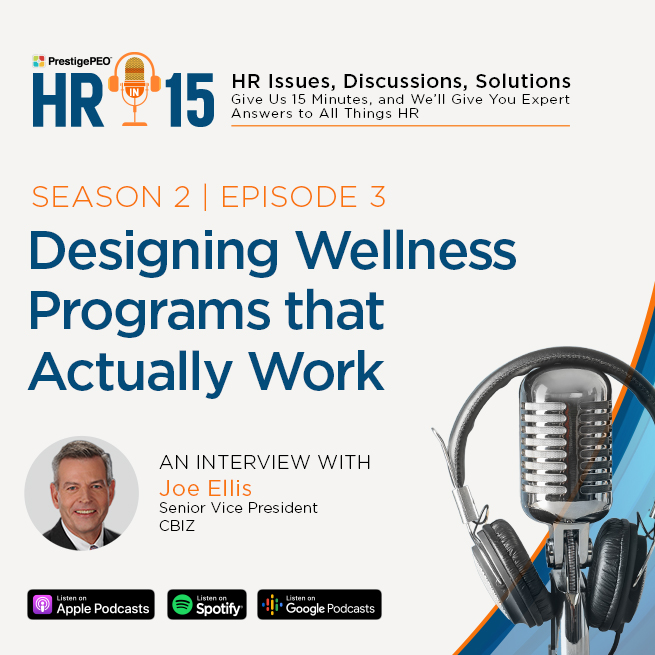 PrestigePEO

HR IN 15

HR Issues, Discussions, Solutions
Give Us 15 Minutes, and We'll Give You Expert Answers to All Things HR

SEASON 2 | EPISODE 3

Designing Wellness Programs that Actually Work

AN INTERVIEW WITH
Joe Ellis
Senior Vice President
CBIZ

Listen on Apple Podcasts

Listen on Spotify

Listen on Google Podcasts